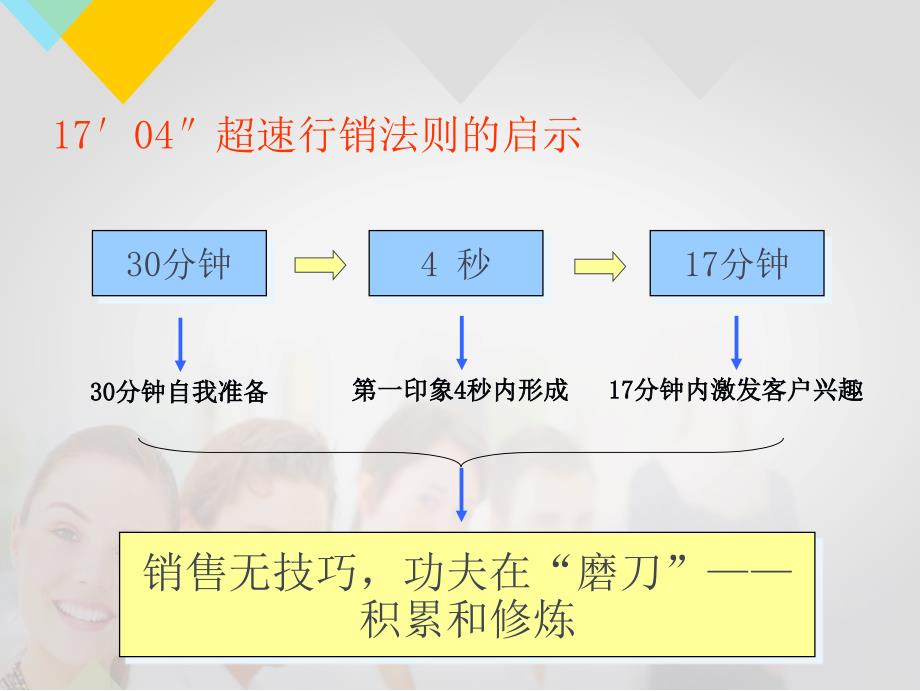 17′04″超速行销法则的启示

30分钟

4 秒

17分钟

30分钟自我准备

第一印象4秒内形成

17分钟内激发客户兴趣

销售无技巧，功夫在“磨刀”——积累和修炼